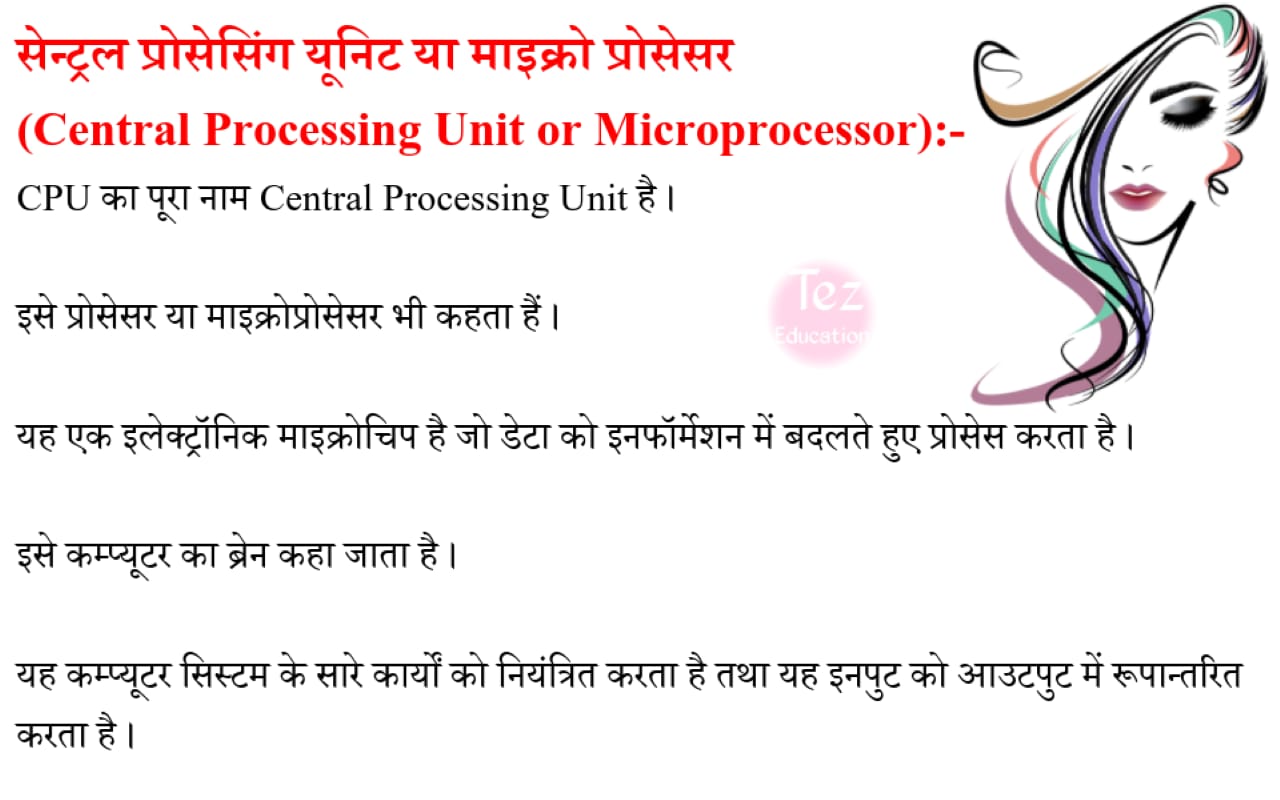 सेन्ट्रल प्रोसेसिंग यूनिट या माइक्रो प्रोसेसर
(Central Processing Unit or Microprocessor):-

CPU का पूरा नाम Central Processing Unit है।

इसे प्रोसेसर या माइक्रोप्रोसेसर भी कहता हैं।

Tez
Education

यह एक इलेक्ट्रॉनिक माइक्रोचिप है जो डेटा को इनफॉर्मेशन में बदलते हुए प्रोसेस करता है।

इसे कम्प्यूटर का ब्रेन कहा जाता है।

यह कम्प्यूटर सिस्टम के सारे कार्यों को नियंत्रित करता है तथा यह इनपुट को आउटपुट में रूपान्तरित करता है।